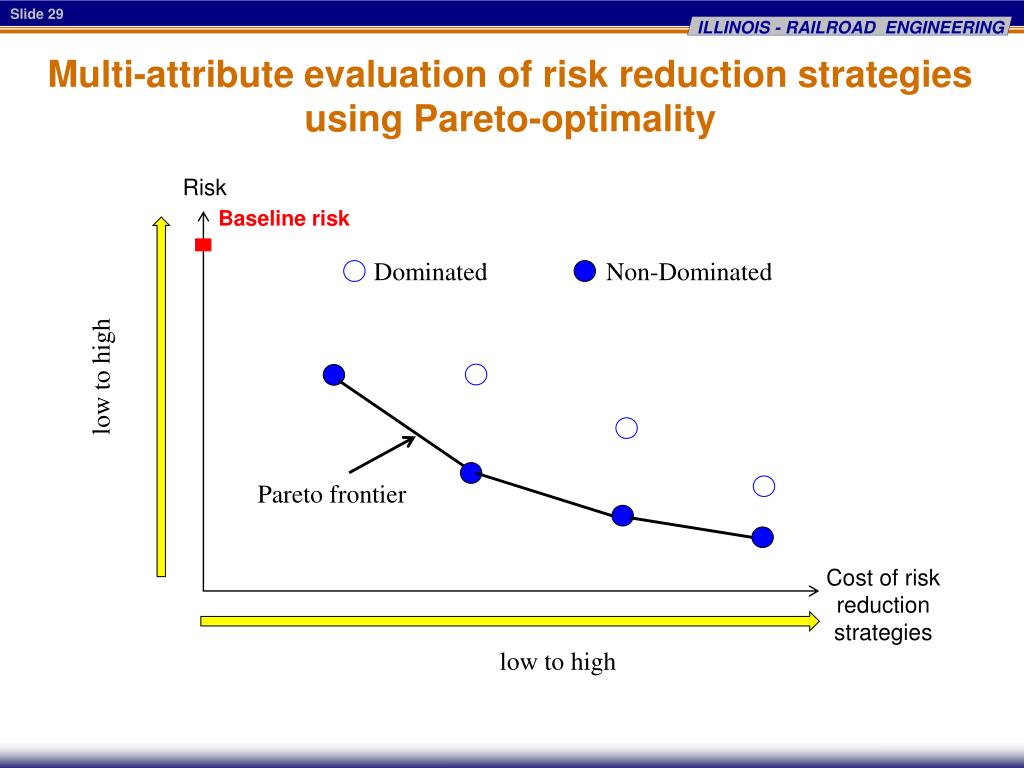 Slide 29

ILLINOIS - RAILROAD ENGINEERING

Multi-attribute evaluation of risk reduction strategies using Pareto-optimality

Risk

Baseline risk

Dominated

Non-Dominated

low to high

Pareto frontier

Cost of risk reduction strategies

low to high